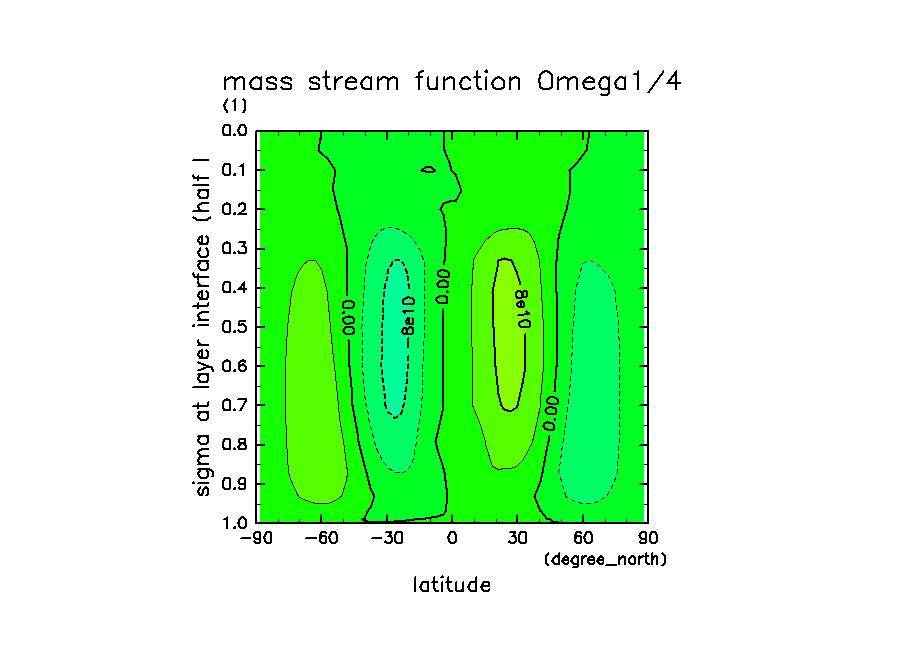 mass stream function Omega1/4

(1)

sigma at layer interface (half l

0.0
0.1
0.2
0.3
0.4
0.5
0.6
0.7
0.8
0.9
1.0

0.00
-8e10
0.00
8e10
0.00

-90 -60 -30 0 30 60 90

(degree_north)

latitude